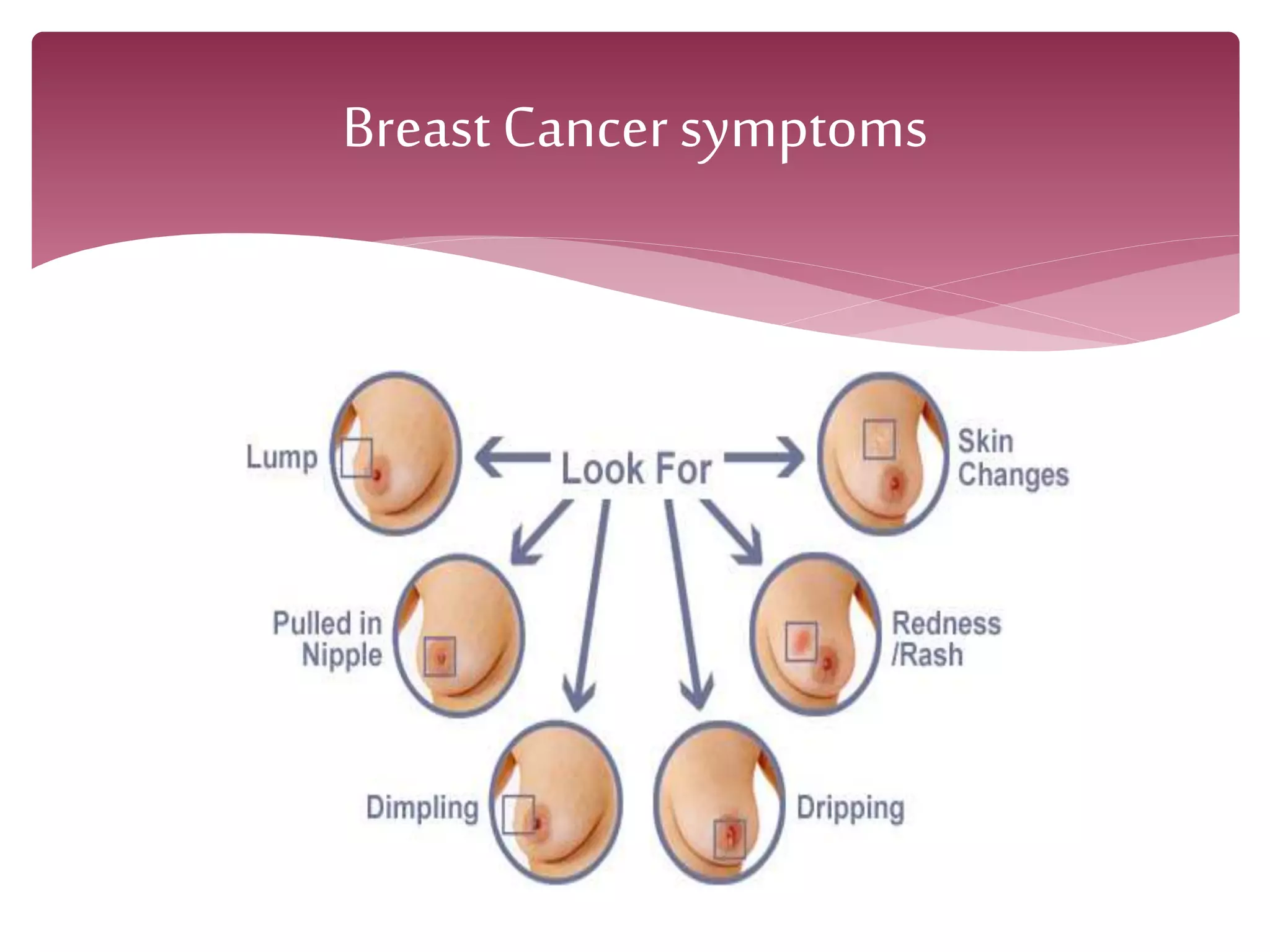 Breast Cancer symptoms

Lump

Look For

Skin Changes

Pulled in Nipple

Redness /Rash

Dimpling

Dripping